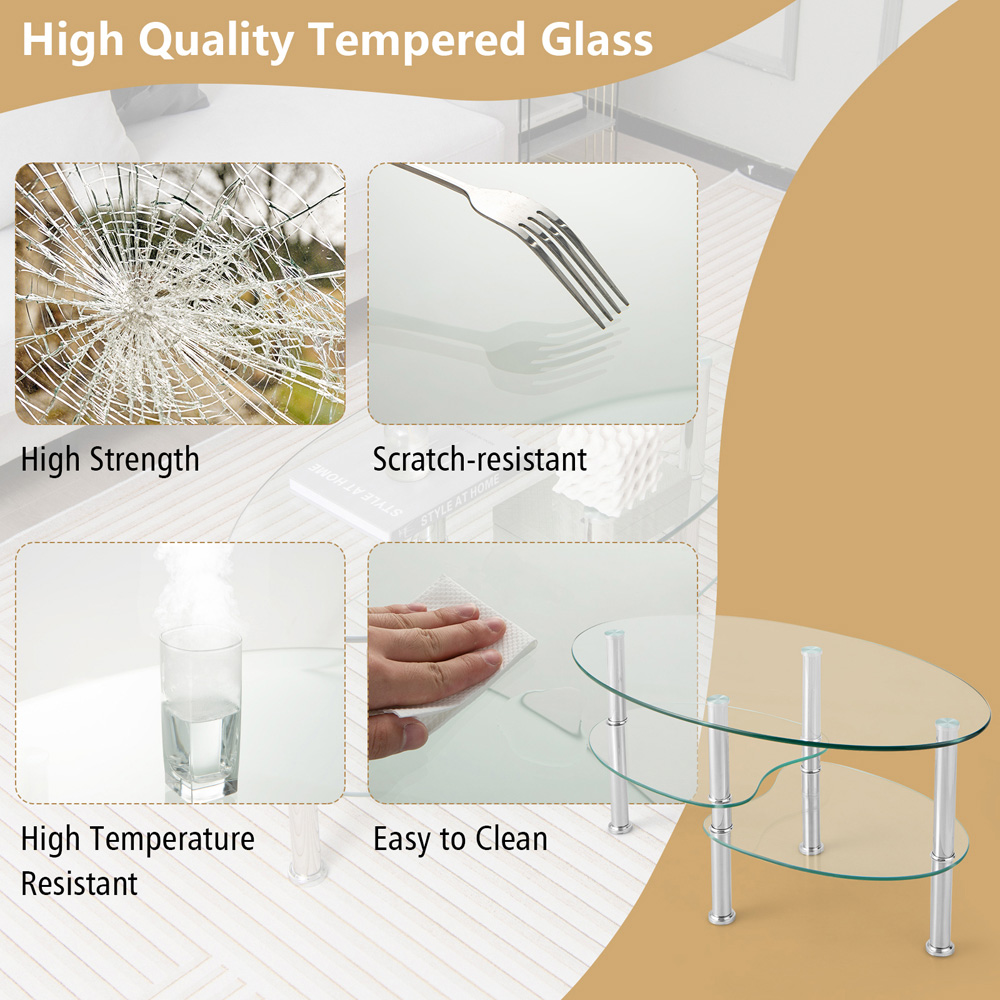 High Quality Tempered Glass

High Strength

Scratch-resistant

STYLE AT HOME

STYLE AT HOME

High Temperature Resistant

Easy to Clean